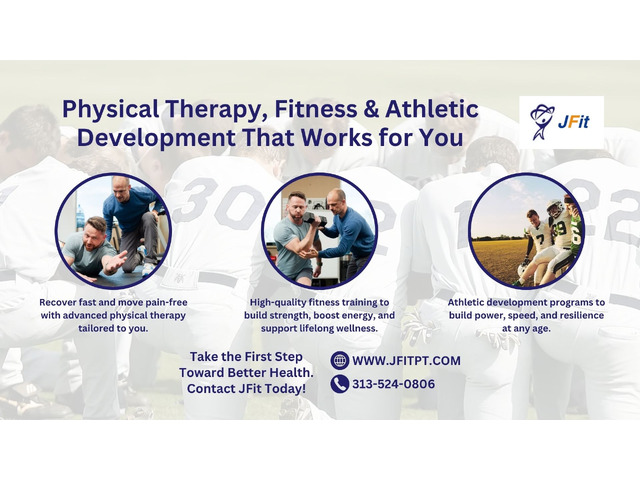 Physical Therapy, Fitness & Athletic Development That Works for You

JFit

Recover fast and move pain-free with advanced physical therapy tailored to you.

High-quality fitness training to build strength, boost energy, and support lifelong wellness.

Athletic development programs to build power, speed, and resilience at any age.

Take the First Step Toward Better Health. Contact JFit Today!

WWW.JFITPT.COM

313-524-0806